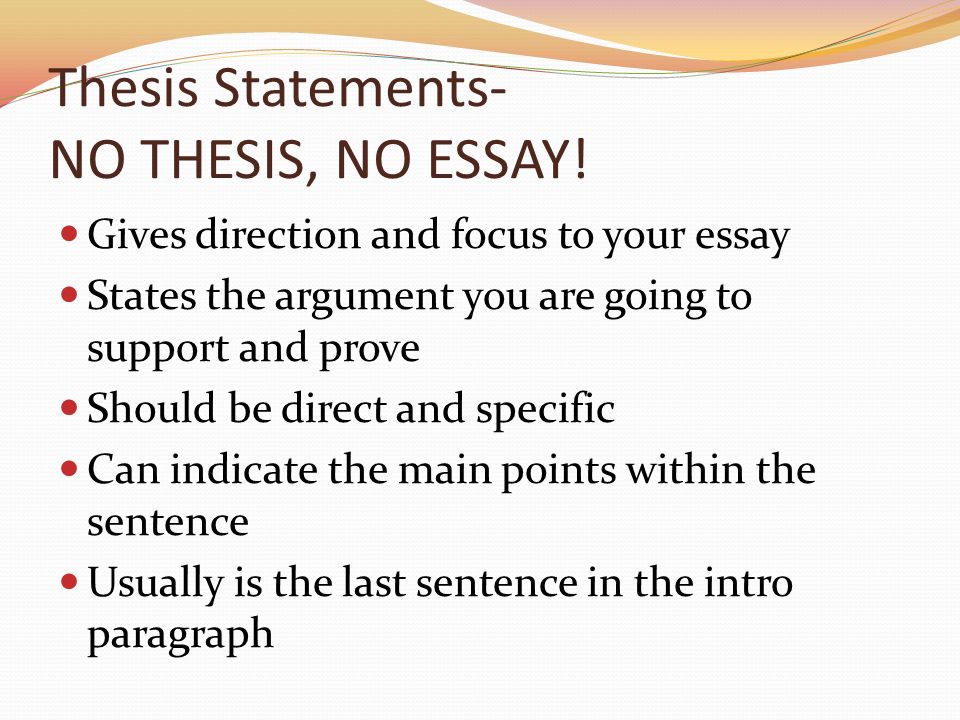 Thesis Statements-
NO THESIS, NO ESSAY!

- Gives direction and focus to your essay
- States the argument you are going to support and prove
- Should be direct and specific
- Can indicate the main points within the sentence
- Usually is the last sentence in the intro paragraph